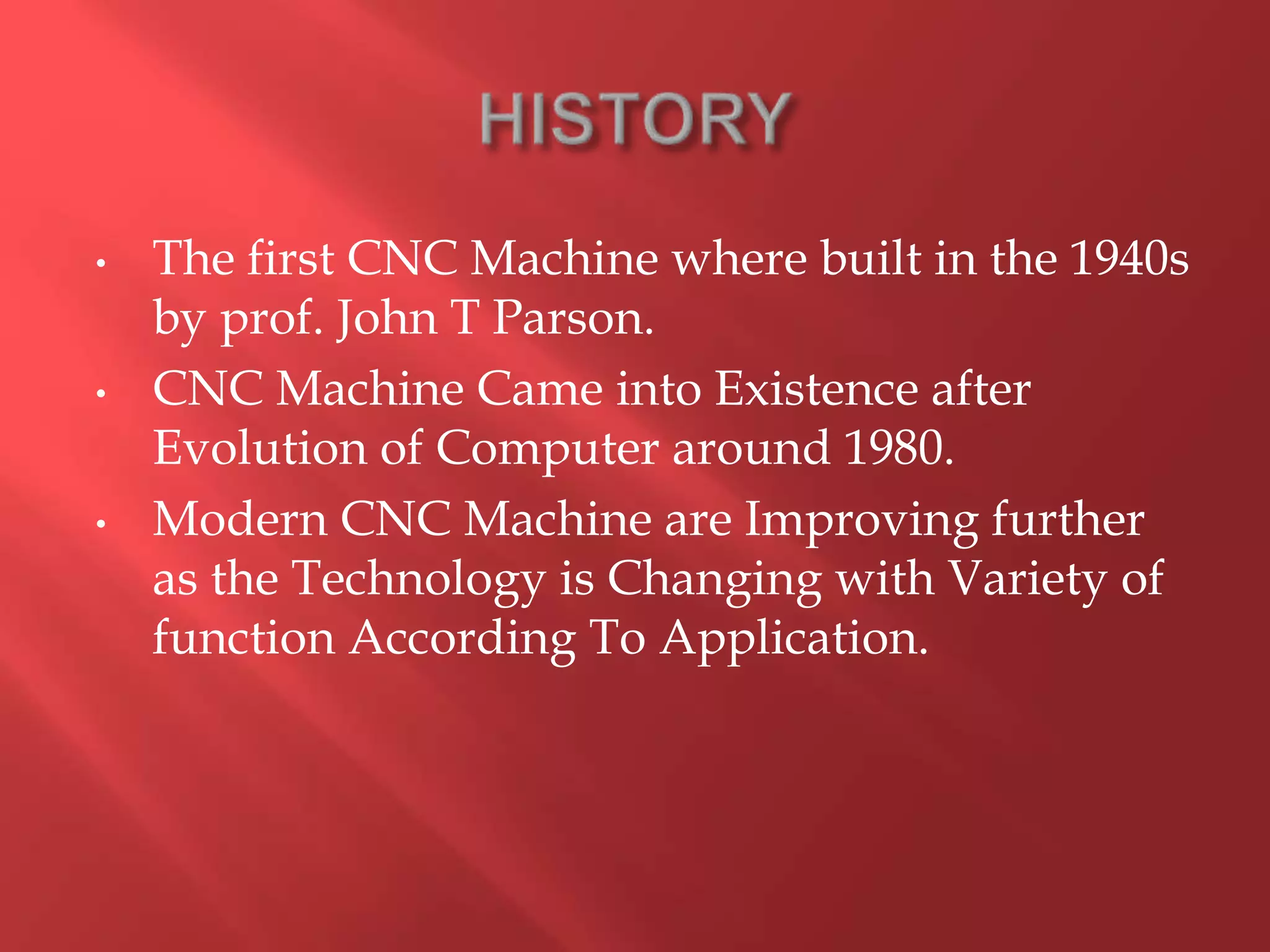 HISTORY

• The first CNC Machine where built in the 1940s by prof. John T Parson.
• CNC Machine Came into Existence after Evolution of Computer around 1980.
• Modern CNC Machine are Improving further as the Technology is Changing with Variety of function According To Application.